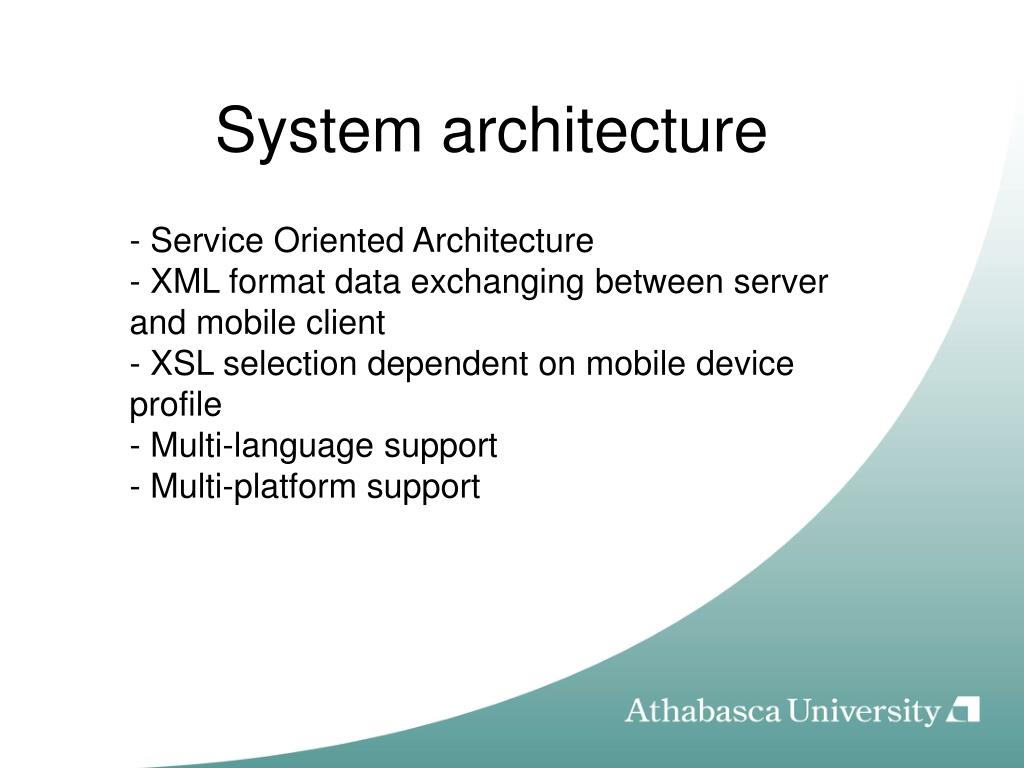 System architecture

- Service Oriented Architecture
- XML format data exchanging between server and mobile client
- XSL selection dependent on mobile device profile
- Multi-language support
- Multi-platform support

Athabasca University